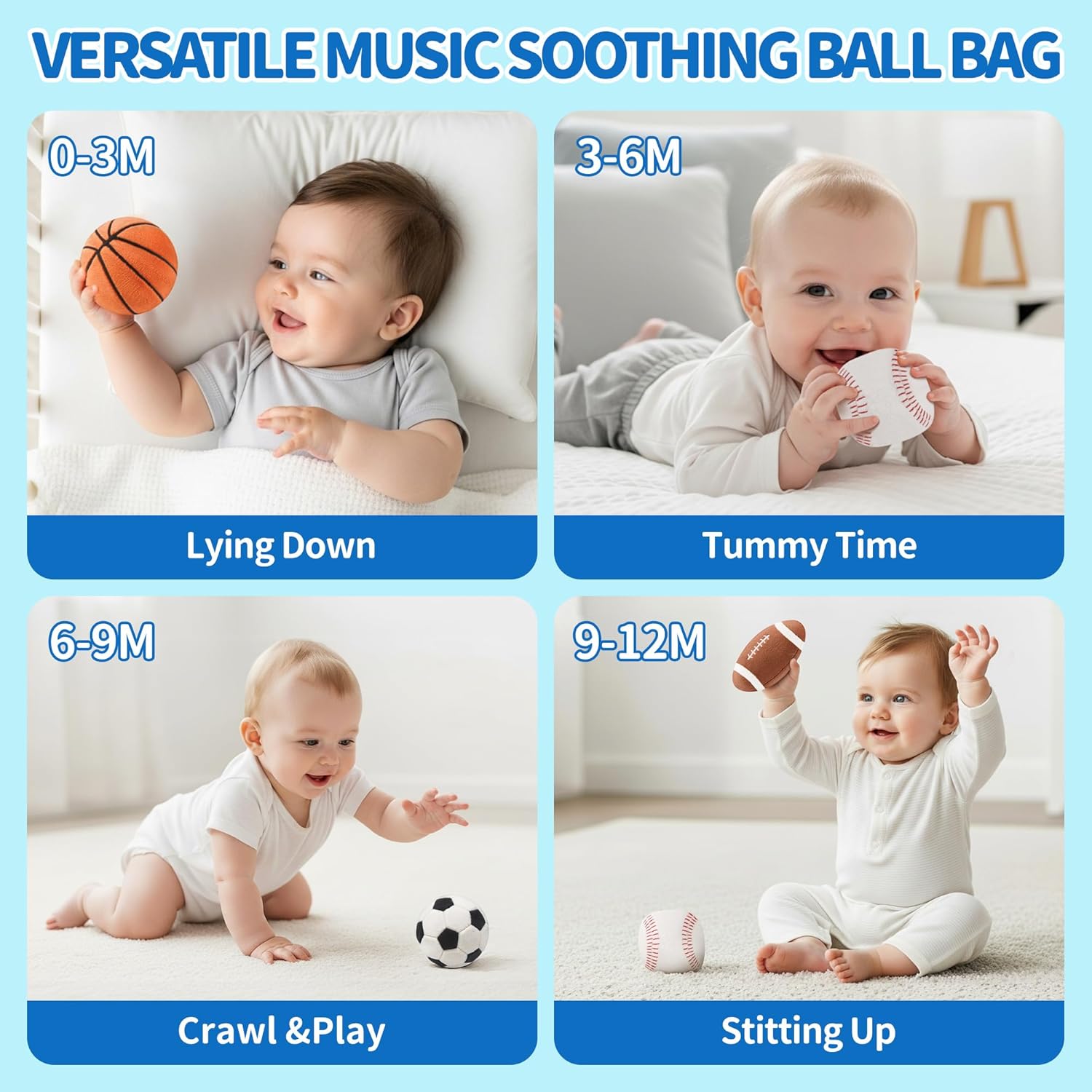 VERSATILE MUSIC SOOTHING BALL BAG

0-3M

Lying Down

3-6M

Tummy Time

6-9M

Crawl &Play

9-12M

Stitting Up